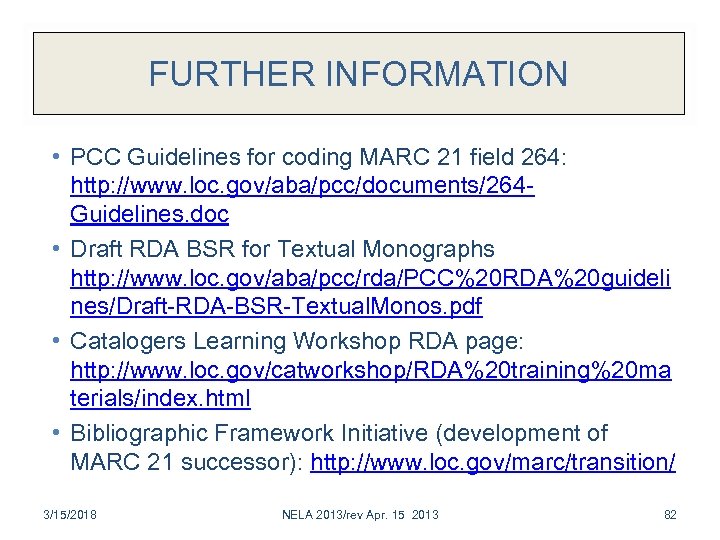 FURTHER INFORMATION

• PCC Guidelines for coding MARC 21 field 264: http://www.loc.gov/aba/pcc/documents/264-Guidelines.doc

• Draft RDA BSR for Textual Monographs http://www.loc.gov/aba/pcc/rda/PCC%20RDA%20guidelines/Draft-RDA-BSR-TextualMonos.pdf

• Catalogers Learning Workshop RDA page: http://www.loc.gov/catworkshop/RDA%20training%20materials/index.html

• Bibliographic Framework Initiative (development of MARC 21 successor): http://www.loc.gov/marc/transition/

3/15/2018 NELA 2013/rev Apr. 15 2013 82